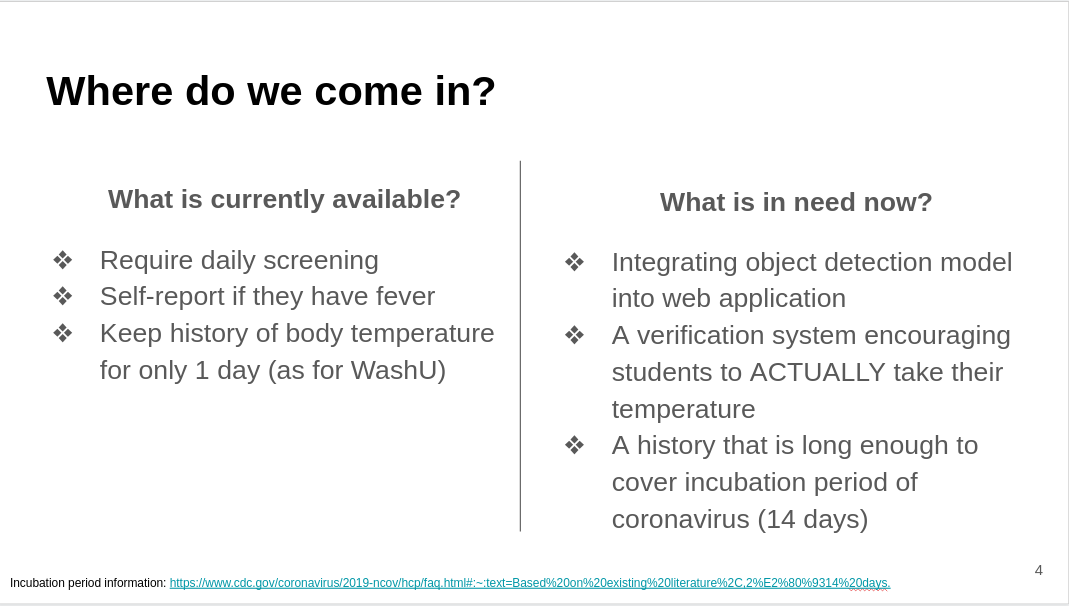 Where do we come in?

What is currently available?

❖ Require daily screening
❖ Self-report if they have fever
❖ Keep history of body temperature for only 1 day (as for WashU)

What is in need now?

❖ Integrating object detection model into web application
❖ A verification system encouraging students to ACTUALLY take their temperature
❖ A history that is long enough to cover incubation period of coronavirus (14 days)

Incubation period information: https://www.cdc.gov/coronavirus/2019-ncov/hcp/faq.html#:~:text=Based%20on%20existing%20literature%2C,2%E2%80%9314%20days.

4